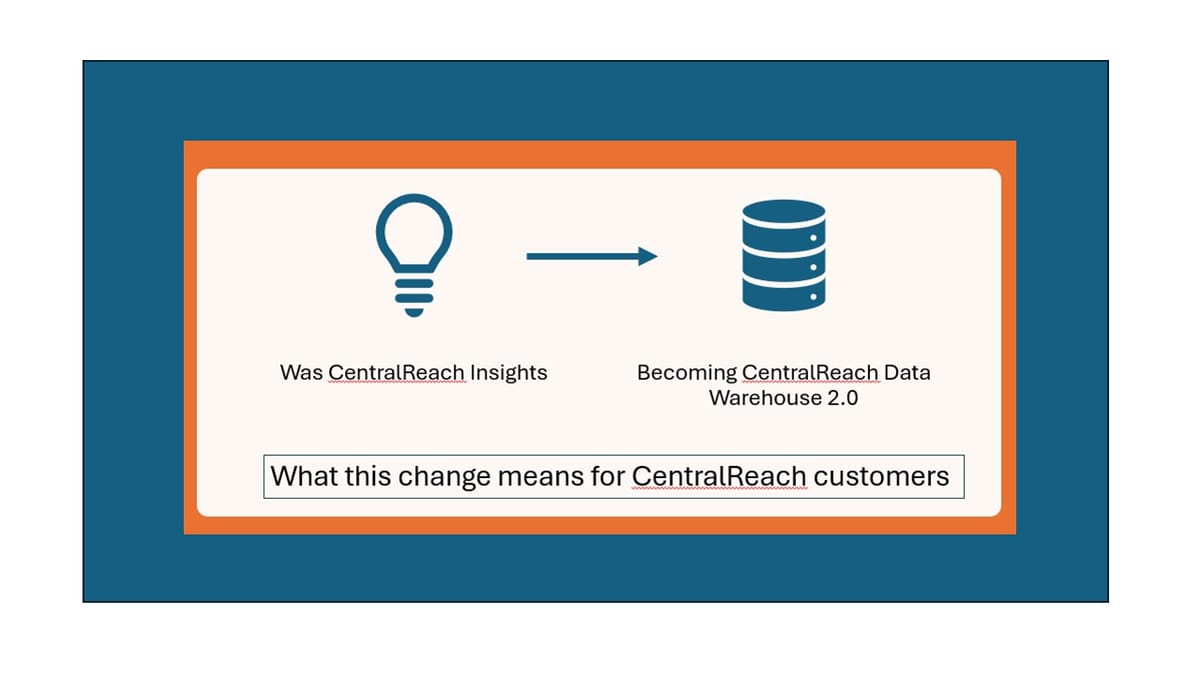 Was CentralReach Insights

Becoming CentralReach Data Warehouse 2.0

What this change means for CentralReach customers